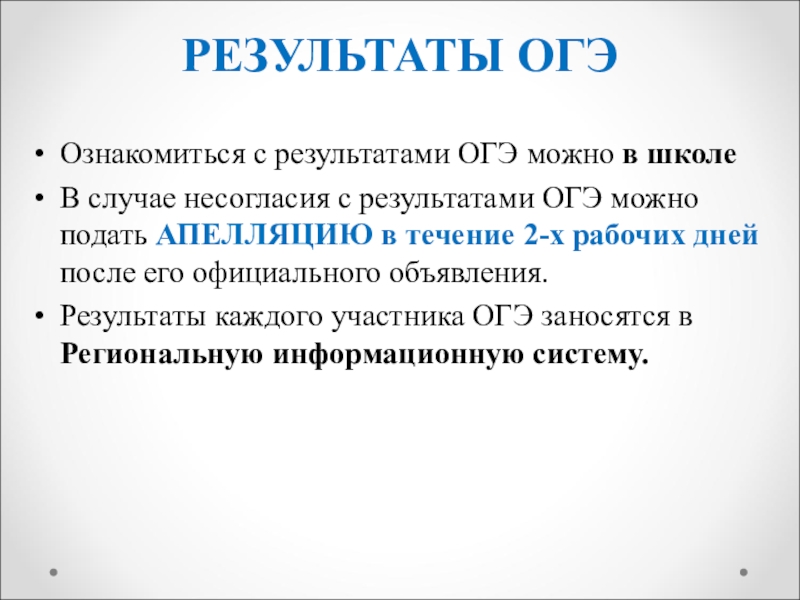 РЕЗУЛЬТАТЫ ОГЭ

• Ознакомиться с результатами ОГЭ можно в школе
• В случае несогласия с результатами ОГЭ можно подать АПЕЛЛЯЦИЮ в течение 2-х рабочих дней после его официального объявления.
• Результаты каждого участника ОГЭ заносятся в Региональную информационную систему.